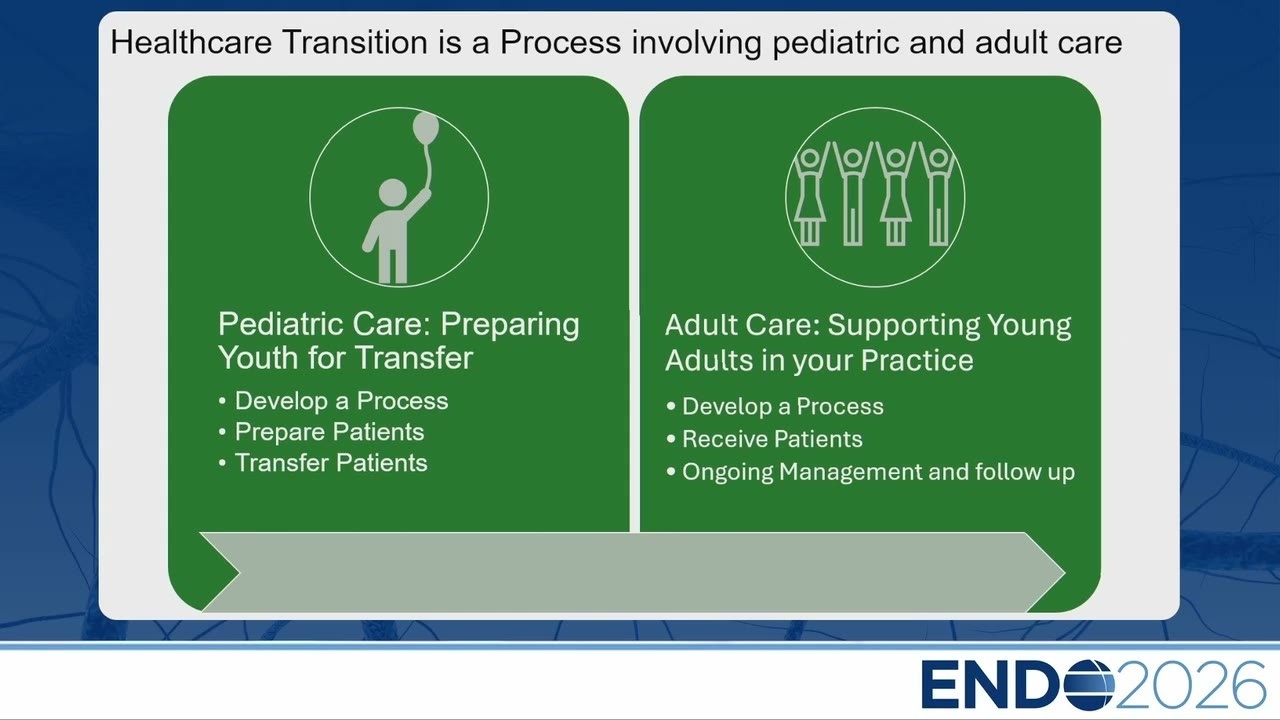 Healthcare Transition is a Process involving pediatric and adult care

Pediatric Care: Preparing Youth for Transfer

• Develop a Process
• Prepare Patients
• Transfer Patients

Adult Care: Supporting Young Adults in your Practice

• Develop a Process
• Receive Patients
• Ongoing Management and follow up

ENDO2026